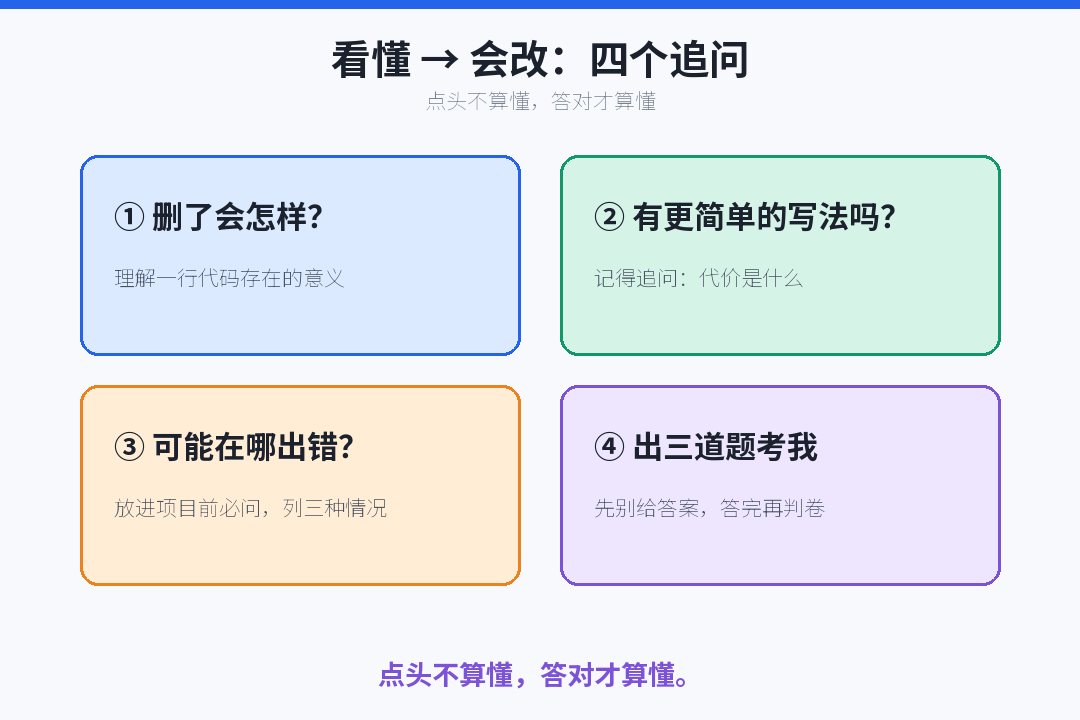 看懂 → 会改：四个追问

点头不算懂，答对才算懂

① 删了会怎样?

理解一行代码存在的意义

② 有更简单的写法吗?

记得追问：代价是什么

③ 可能在哪出错?

放进项目前必问，列三种情况

④ 出三道题考我

先别给答案，答完再判卷

点头不算懂，答对才算懂。